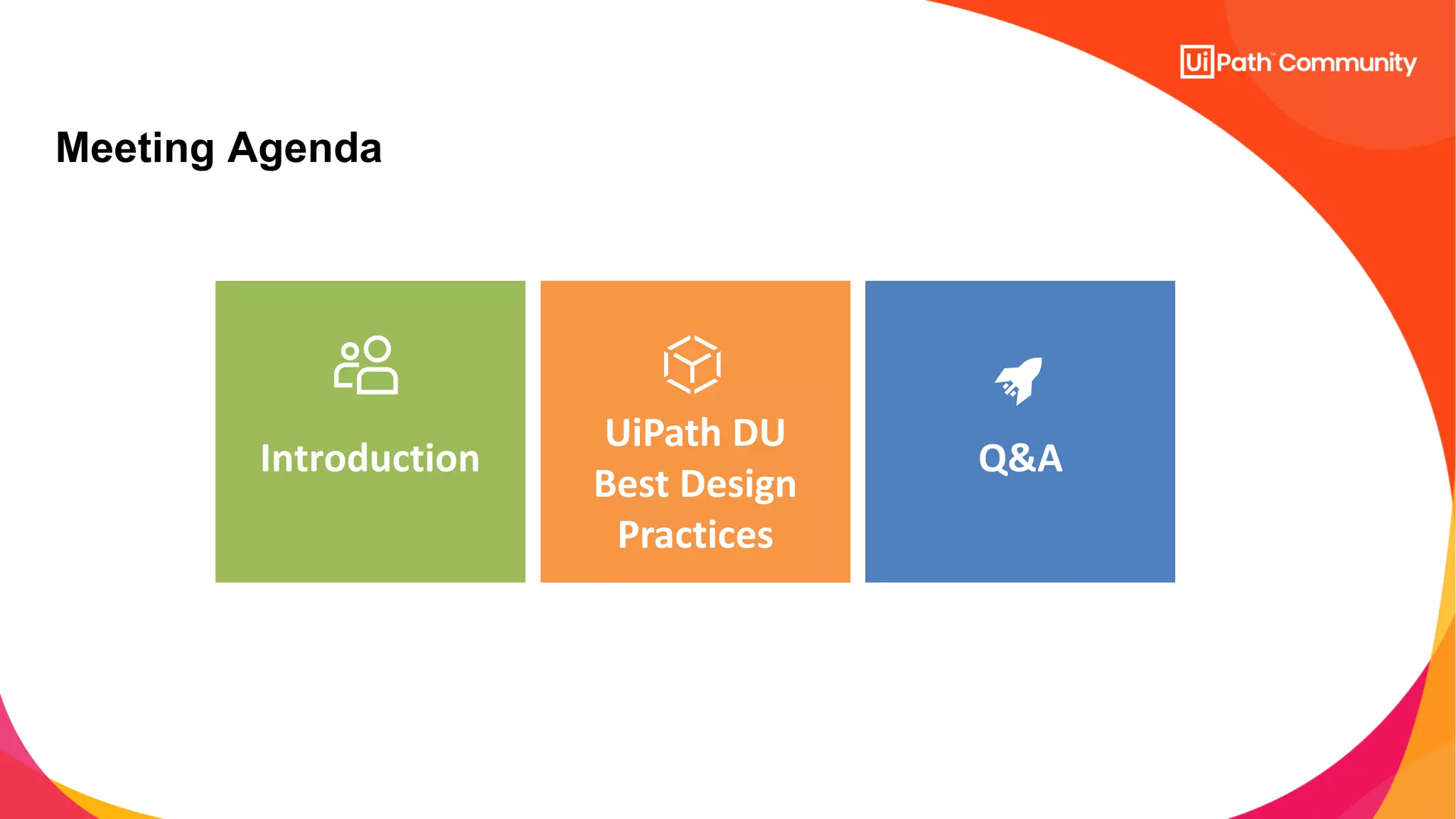 UiPath™ Community

Meeting Agenda

Introduction

UiPath DU Best Design Practices

Q&A